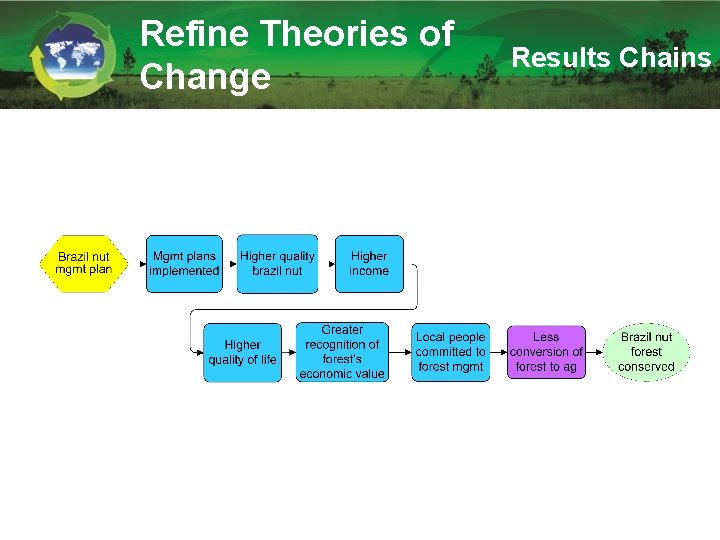 Refine Theories of Change

Results Chains

Brazil nut mgmt plan

Mgmt plans implemented

Higher quality brazil nut

Higher income

Higher quality of life

Greater recognition of forest's economic value

Local people committed to forest mgmt

Less conversion of forest to ag

Brazil nut forest conserved